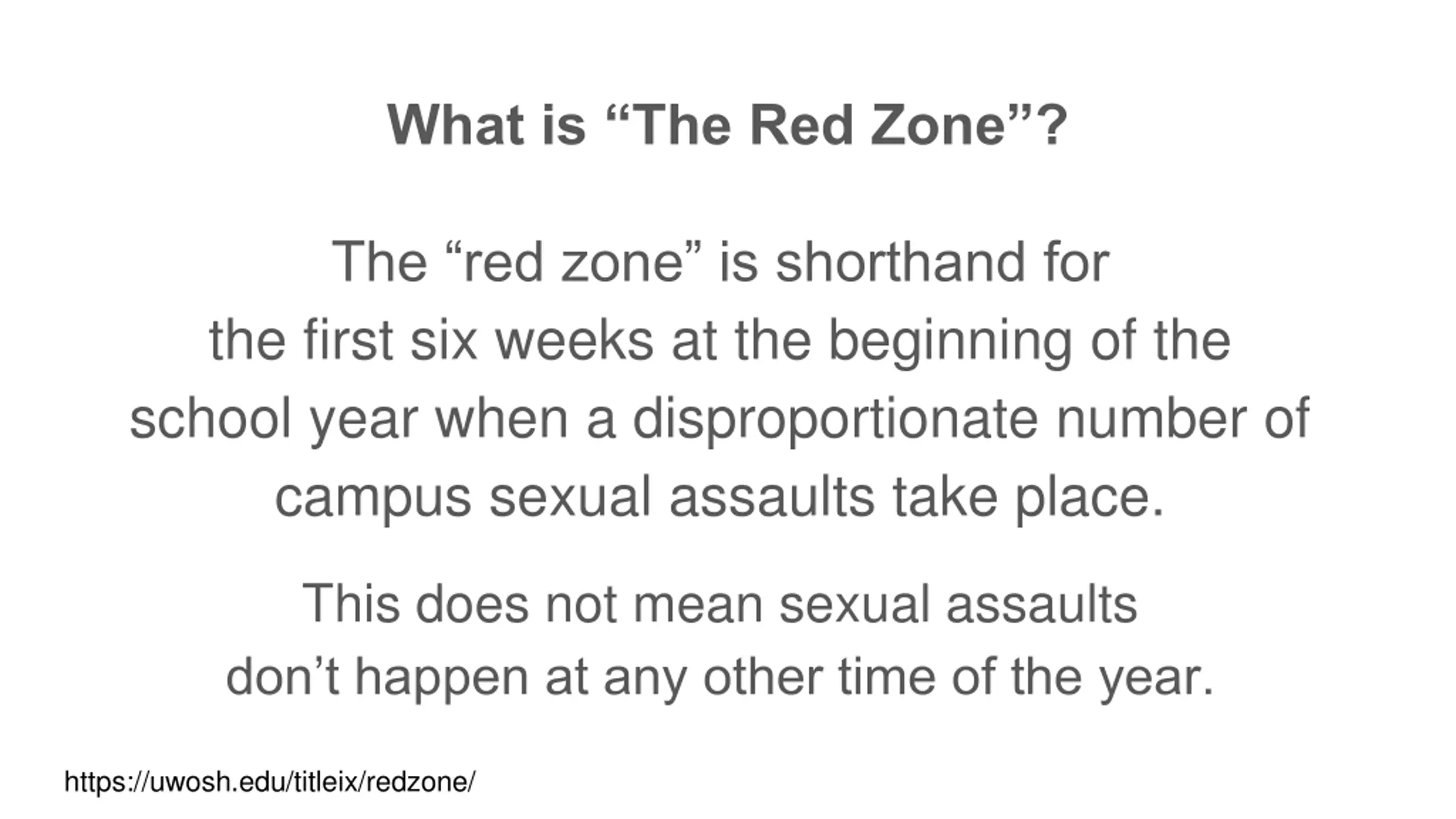 What is “The Red Zone”?

The “red zone” is shorthand for the first six weeks at the beginning of the school year when a disproportionate number of campus sexual assaults take place.

This does not mean sexual assaults don’t happen at any other time of the year.

https://uwosh.edu/titleix/redzone/